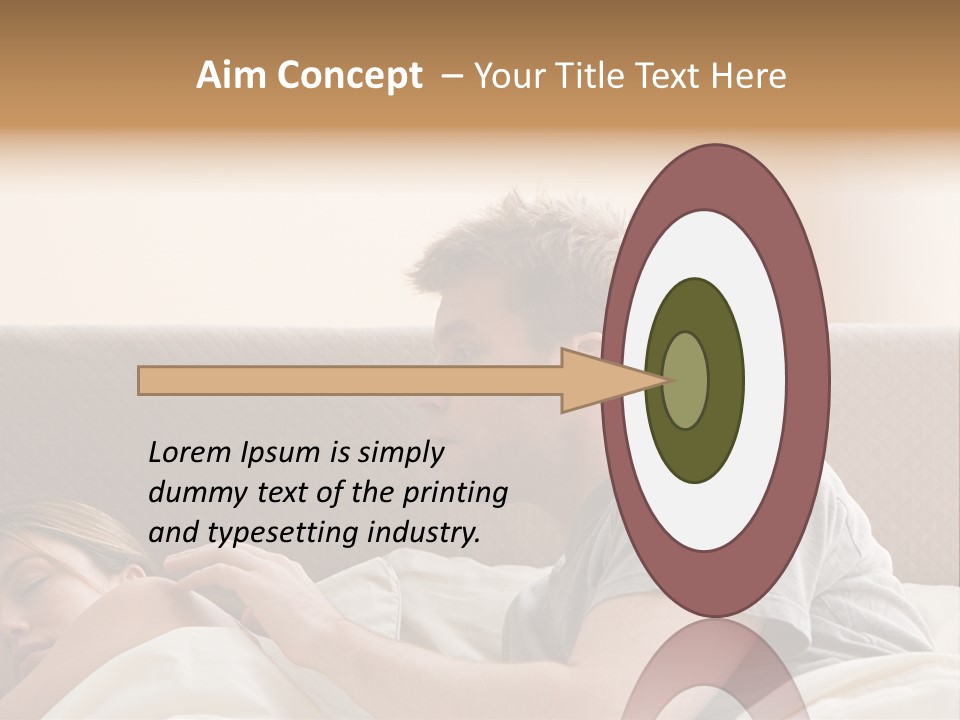 Aim Concept – Your Title Text Here

Lorem Ipsum is simply dummy text of the printing and typesetting industry.